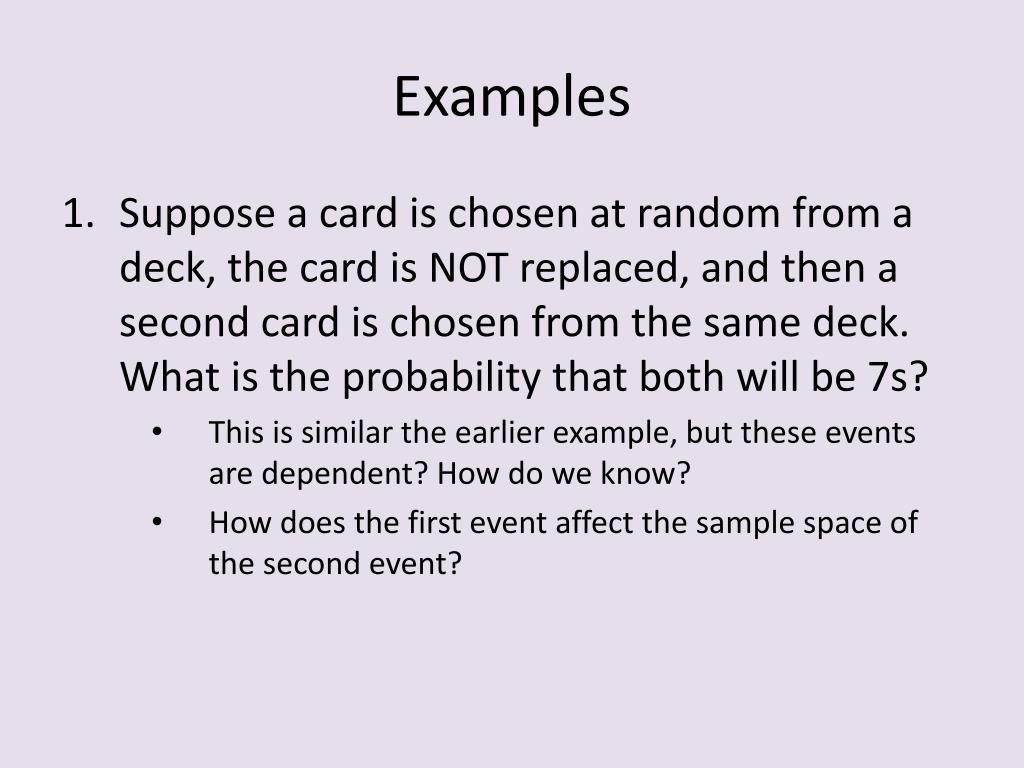 Examples

1. Suppose a card is chosen at random from a deck, the card is NOT replaced, and then a second card is chosen from the same deck. What is the probability that both will be 7s?

• This is similar the earlier example, but these events are dependent? How do we know?
• How does the first event affect the sample space of the second event?